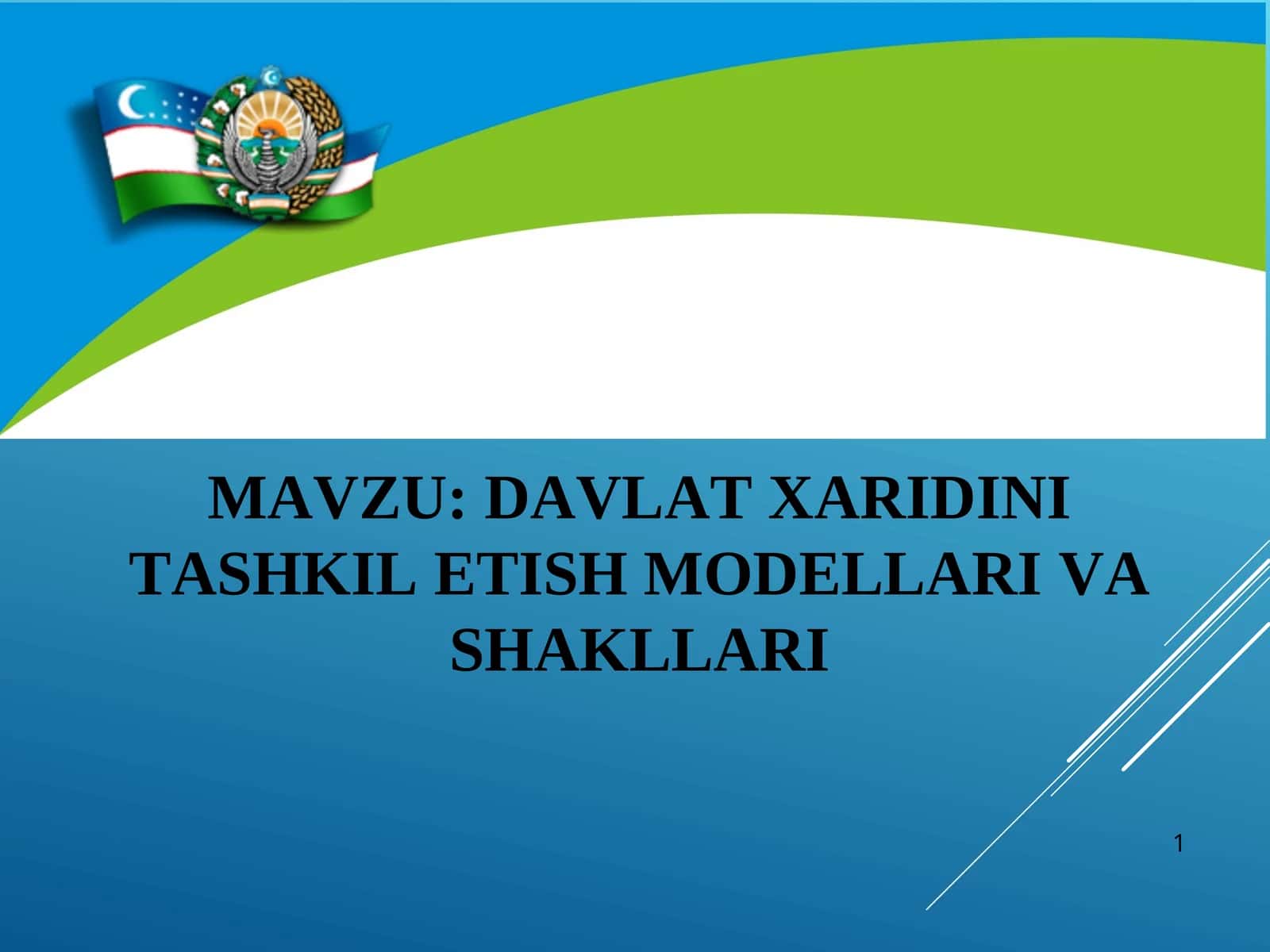 MAVZU: DAVLAT XARIDINI TASHKIL ETISH MODELLARI VA SHAKLLARI

1